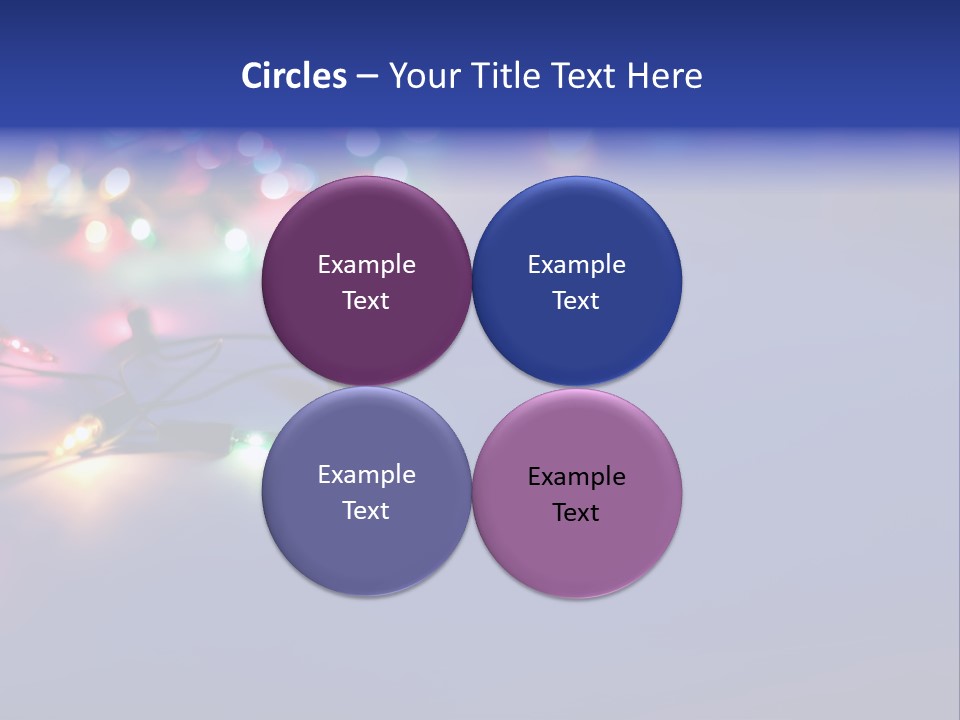 Circles – Your Title Text Here

Example Text

Example Text

Example Text

Example Text